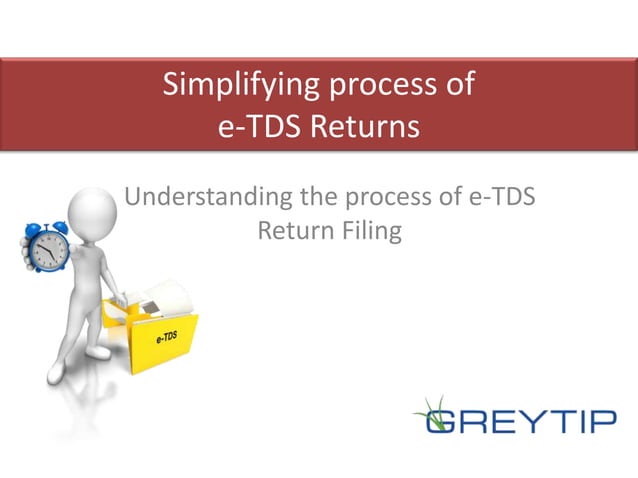 Simplifying process of
e-TDS Returns

Understanding the process of e-TDS Return Filing

e-TDS

GREYTIP